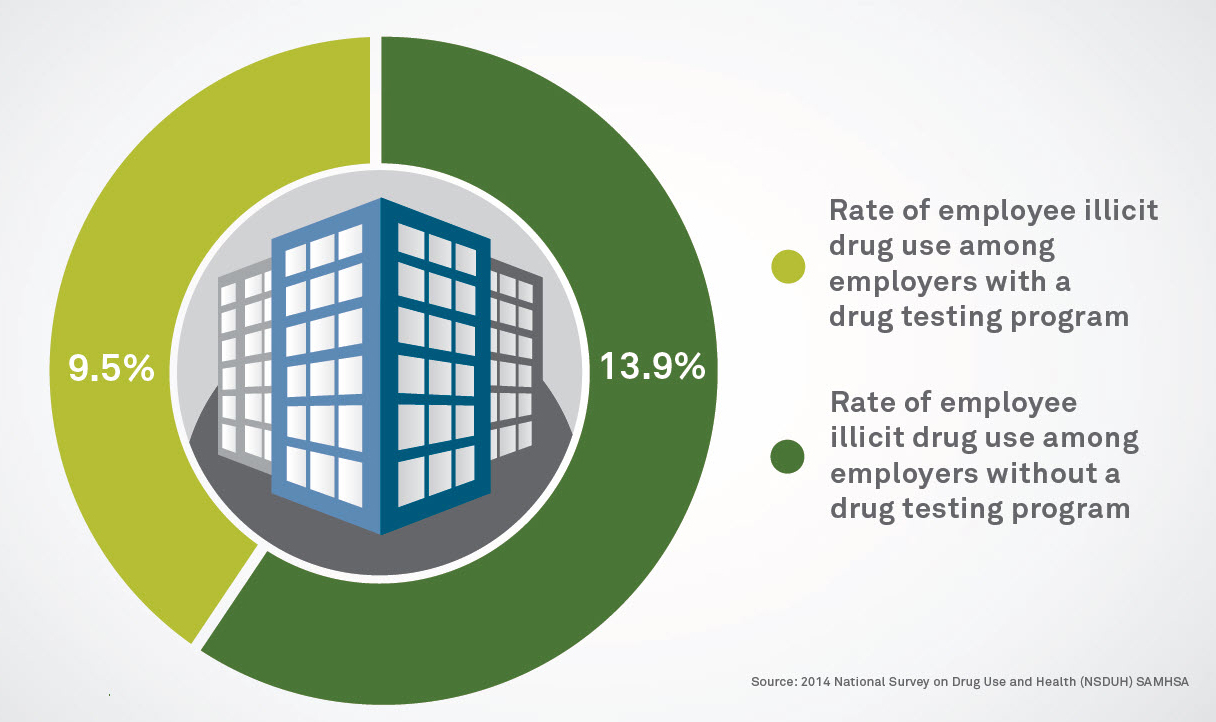 9.5%

13.9%

Rate of employee illicit drug use among employers with a drug testing program

Rate of employee illicit drug use among employers without a drug testing program

Source: 2014 National Survey on Drug Use and Health (NSDUH) SAMHSA